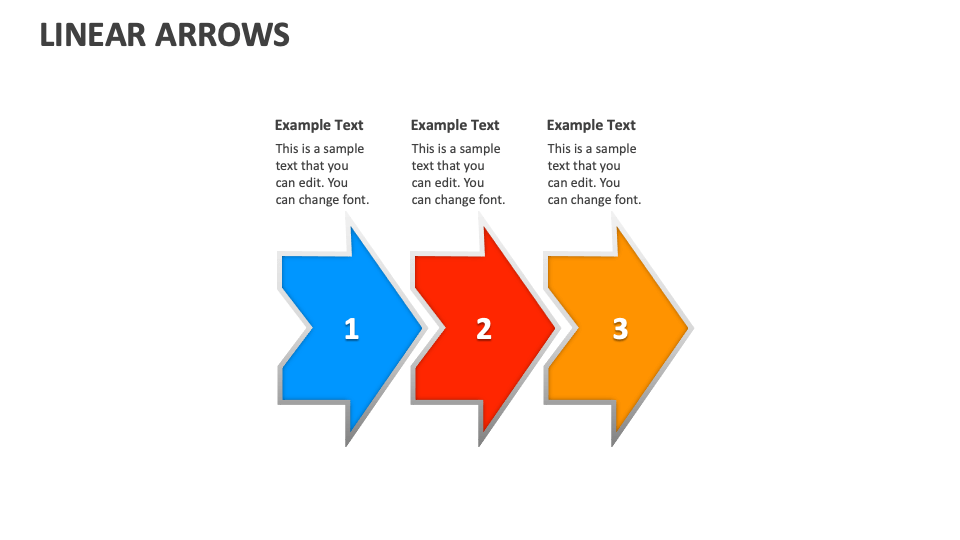 LINEAR ARROWS

Example Text
This is a sample text that you can edit. You can change font.

Example Text
This is a sample text that you can edit. You can change font.

Example Text
This is a sample text that you can edit. You can change font.

1

2

3